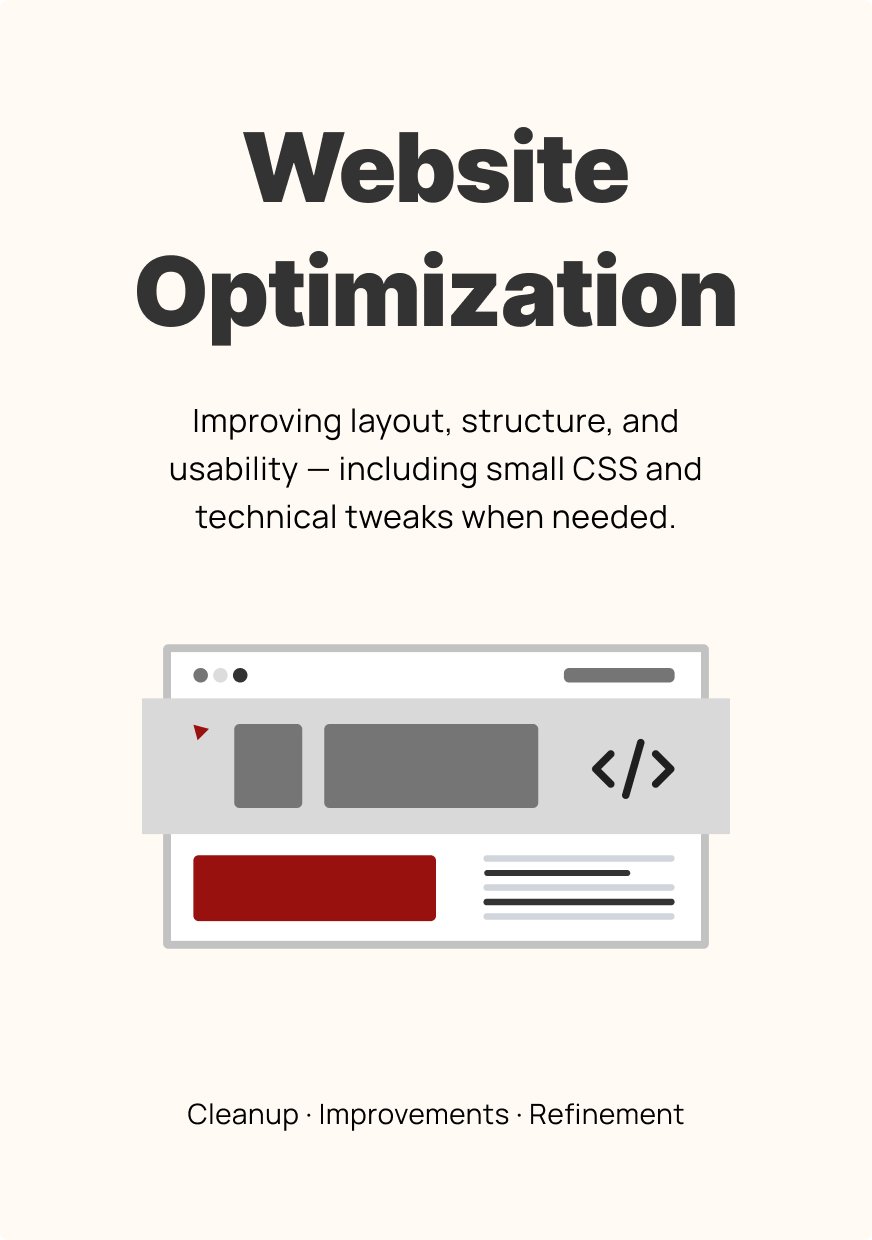 Website Optimization

Improving layout, structure, and usability — including small CSS and technical tweaks when needed.

</>

Cleanup · Improvements · Refinement